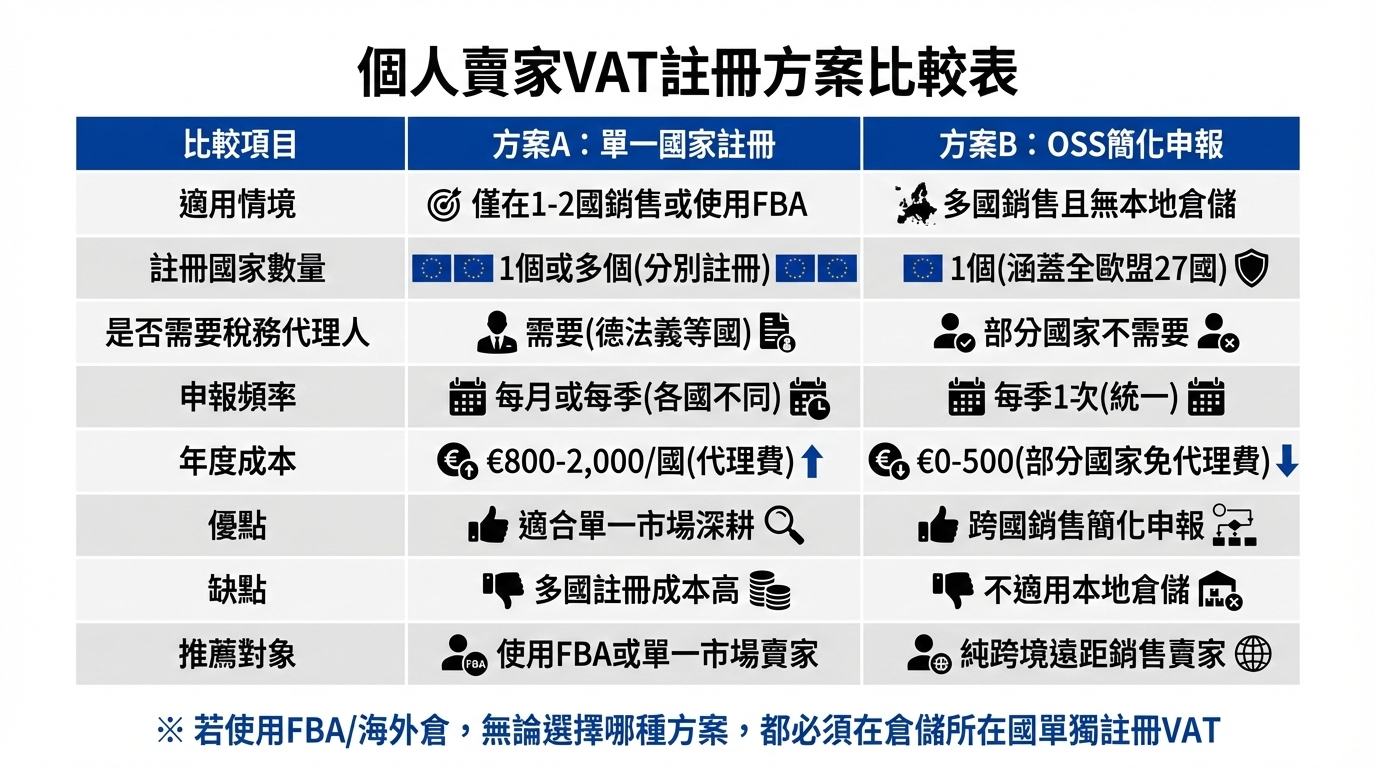 個人賣家VAT註冊方案比較表

| 比較項目 | 方案A：單一國家註冊 | 方案B：OSS簡化申報 |
|---|---|---|
| 適用情境 | 僅在1-2國銷售或使用FBA | 多國銷售且無本地倉儲 |
| 註冊國家數量 | 1個或多個(分別註冊) | 1個(涵蓋全歐盟27國) |
| 是否需要稅務代理人 | 需要(德法義等國) | 部分國家不需要 |
| 申報頻率 | 每月或每季(各國不同) | 每季1次(統一) |
| 年度成本 | €800-2,000/國(代理費) | €0-500(部分國家免代理費) |
| 優點 | 適合單一市場深耕 | 跨國銷售簡化申報 |
| 缺點 | 多國註冊成本高 | 不適用本地倉儲 |
| 推薦對象 | 使用FBA或單一市場賣家 | 純跨境遠距銷售賣家 |

※ 若使用FBA/海外倉，無論選擇哪種方案，都必須在倉儲所在國單獨註冊VAT